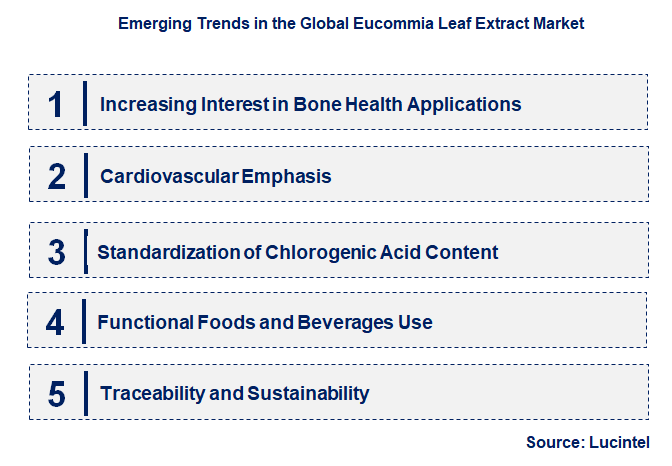 Emerging Trends in the Global Eucommia Leaf Extract Market

1 Increasing Interest in Bone Health Applications

2 Cardiovascular Emphasis

3 Standardization of Chlorogenic Acid Content

4 Functional Foods and Beverages Use

5 Traceability and Sustainability

Source: Lucintel